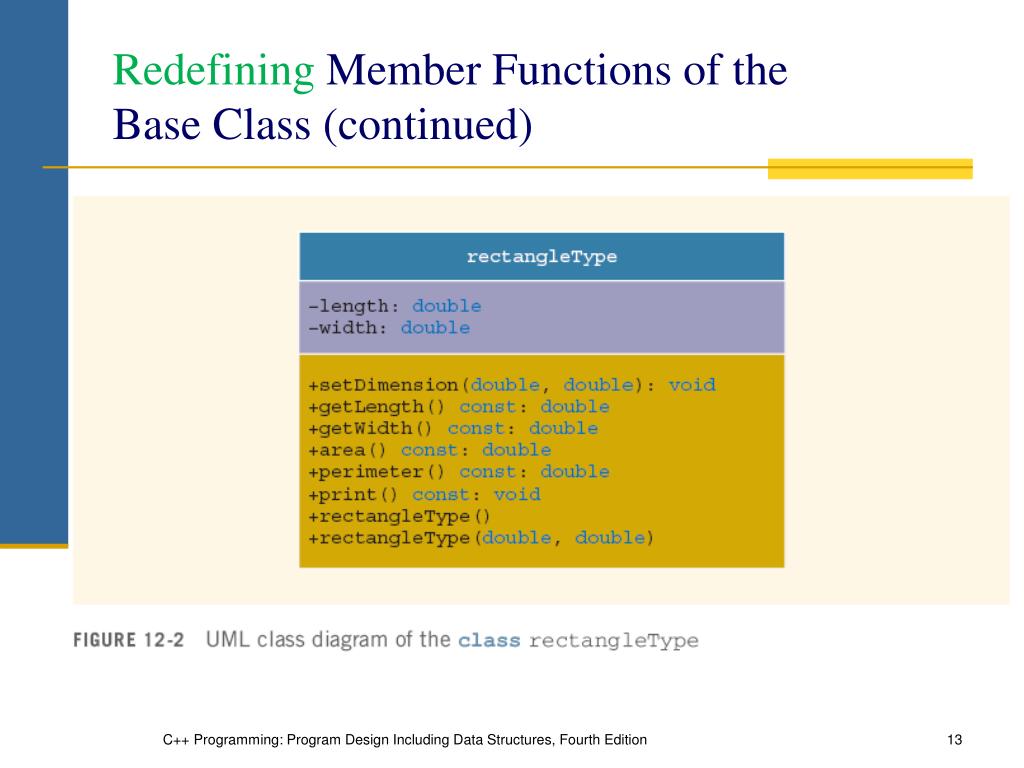 Redefining Member Functions of the Base Class (continued)

rectangleType

-length: double
-width: double

+setDimension(double, double): void
+getLength() const: double
+getWidth() const: double
+area() const: double
+perimeter() const: double
+print() const: void
+rectangleType()
+rectangleType(double, double)

FIGURE 12-2 UML class diagram of the class rectangleType

C++ Programming: Program Design Including Data Structures, Fourth Edition

13